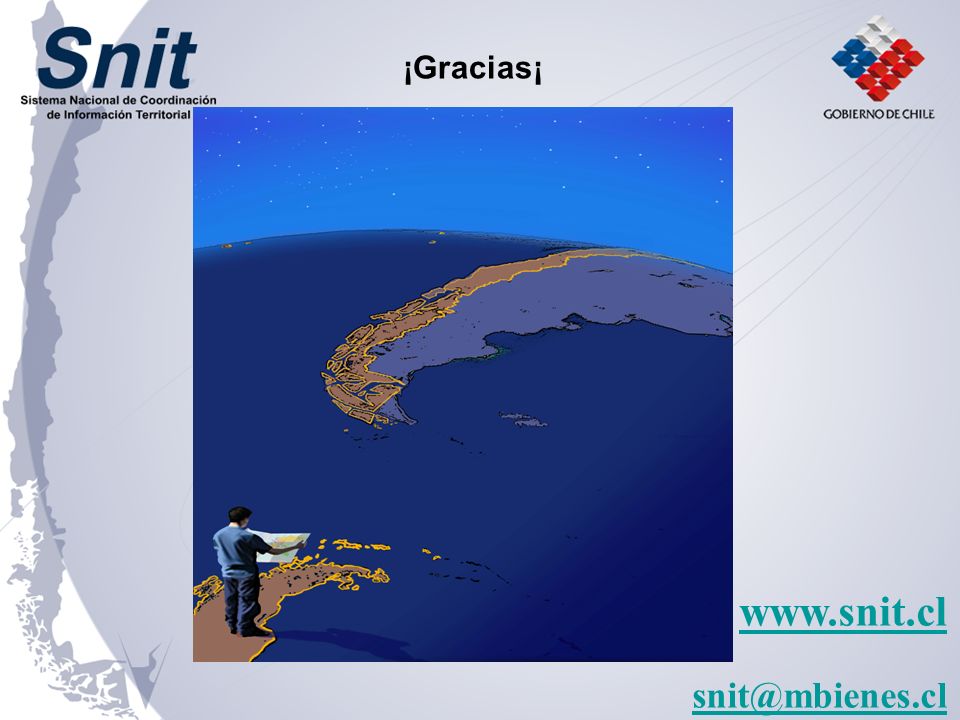 Snit
Sistema Nacional de Coordinación de Información Territorial

¡Gracias¡

GOBIERNO DE CHILE

www.snit.cl

snit@mbienes.cl